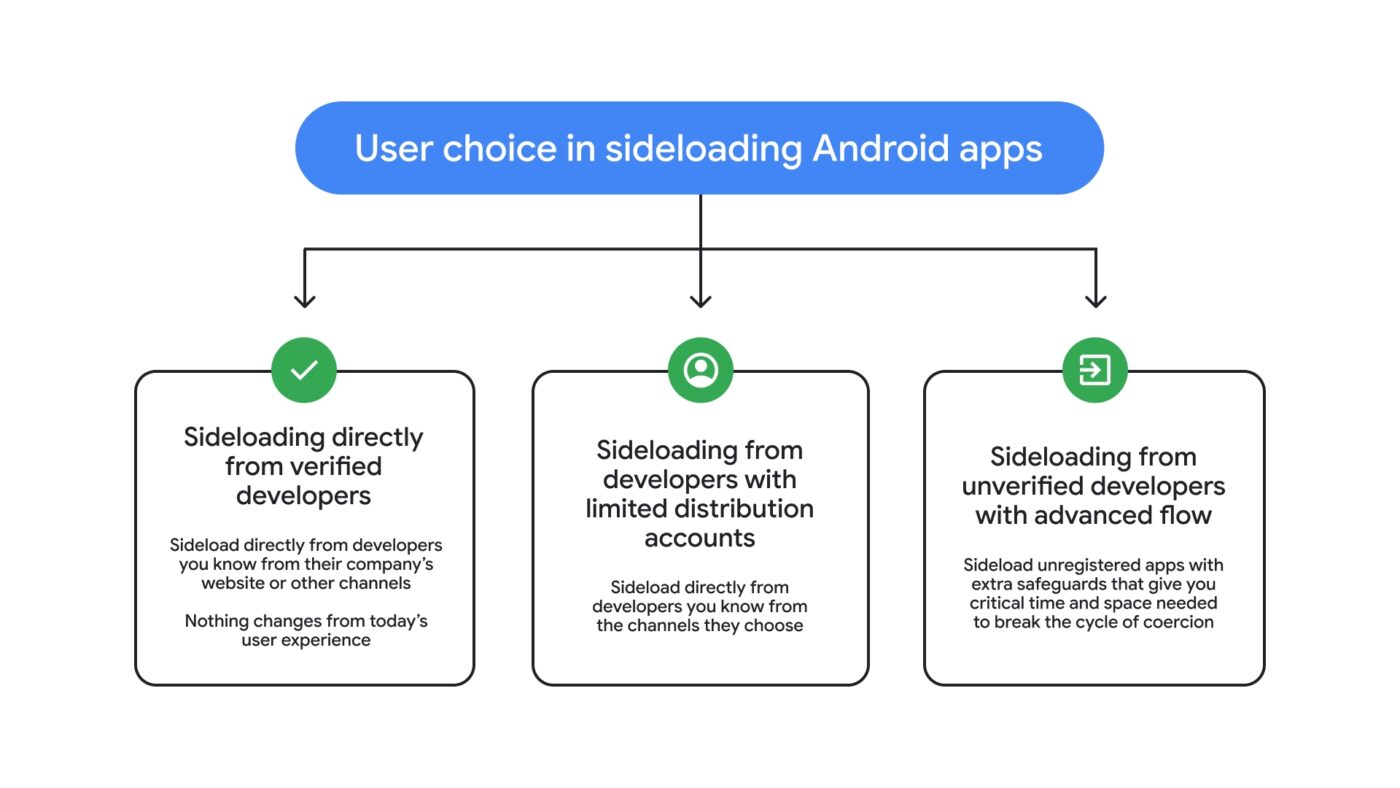 User choice in sideloading Android apps

Sideloading directly from verified developers

Sideload directly from developers you know from their company's website or other channels

Nothing changes from today's user experience

Sideloading from developers with limited distribution accounts

Sideload directly from developers you know from the channels they choose

Sideloading from unverified developers with advanced flow

Sideload unregistered apps with extra safeguards that give you critical time and space needed to break the cycle of coercion